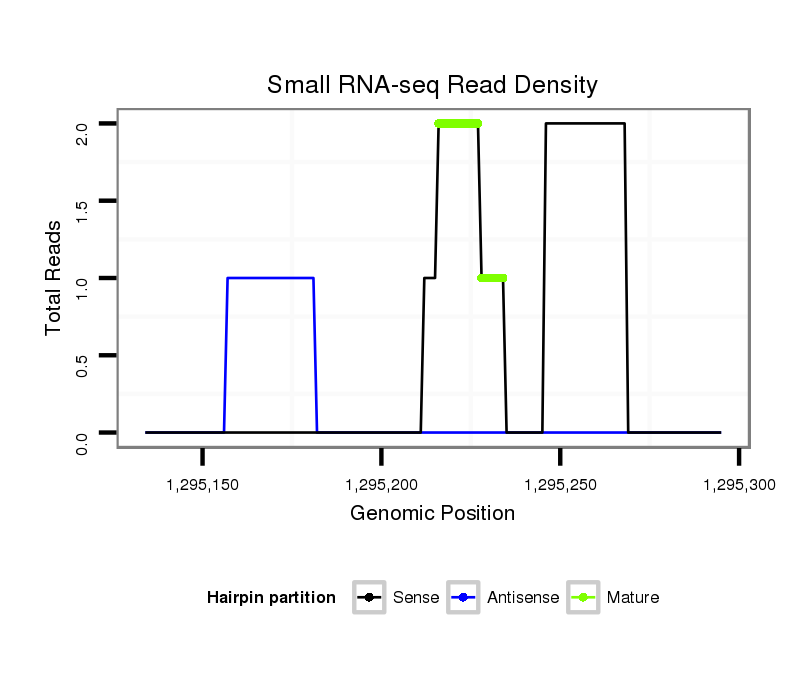 Small RNA-seq Read Density

Total Reads

2.0
1.5
1.0
0.5
0.0

1,295,150
1,295,200
1,295,250
1,295,300

Genomic Position

Hairpin partition
Sense
Antisense
Mature